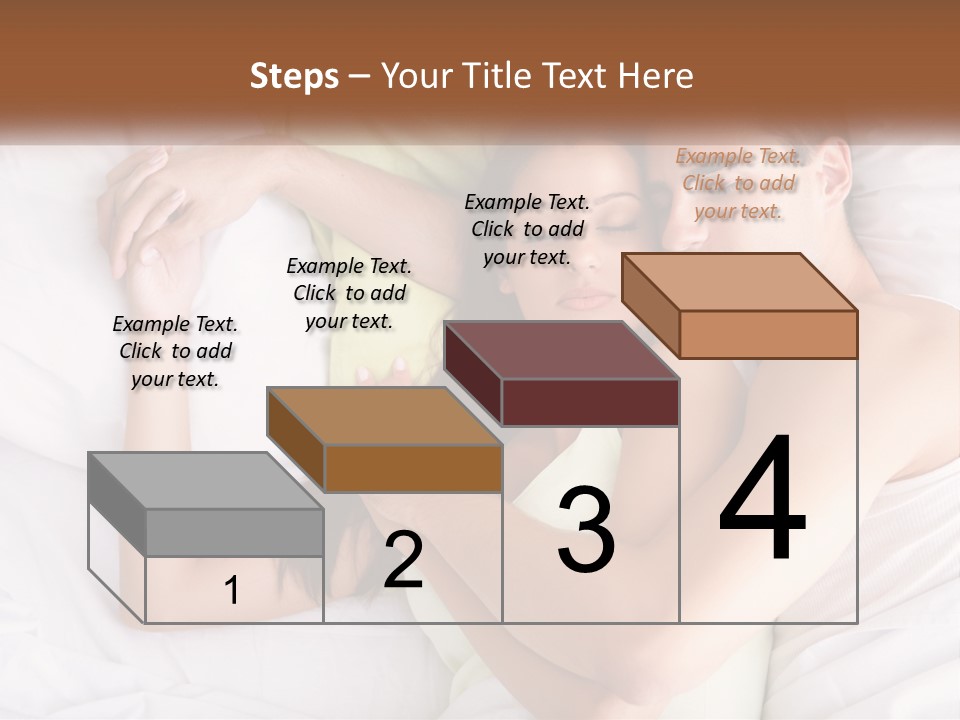 Steps – Your Title Text Here

Example Text. Click to add your text.

Example Text. Click to add your text.

Example Text. Click to add your text.

Example Text. Click to add your text.

1

2

3

4